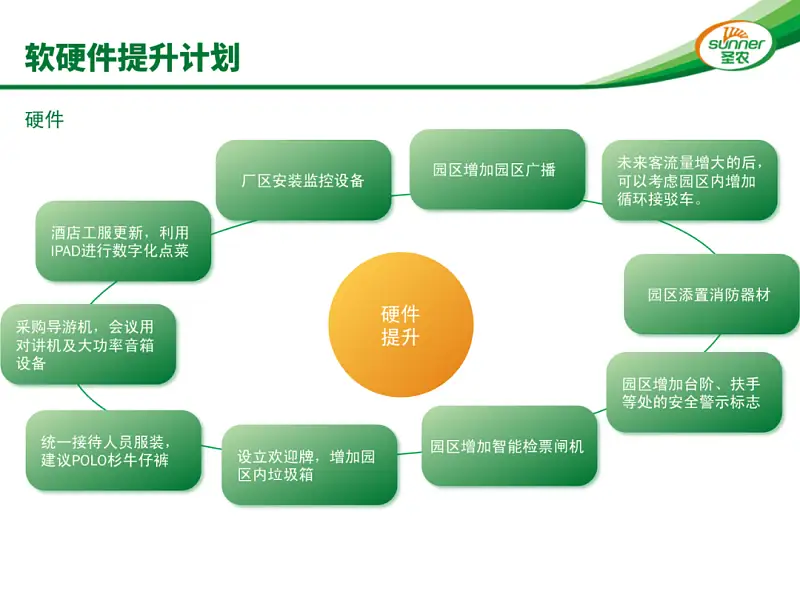 软硬件提升计划

sunner 圣农

硬件

硬件提升

厂区安装监控设备

园区增加园区广播

未来客流量增大的后，可以考虑园区内增加循环接驳车。

园区添置消防器材

园区增加台阶、扶手等处的安全警示标志

园区增加智能检票闸机

设立欢迎牌，增加园区内垃圾箱

统一接待人员服装，建议POLO衫牛仔裤

采购导游机，会议用对讲机及大功率音箱设备

酒店工服更新，利用IPAD进行数字化点菜